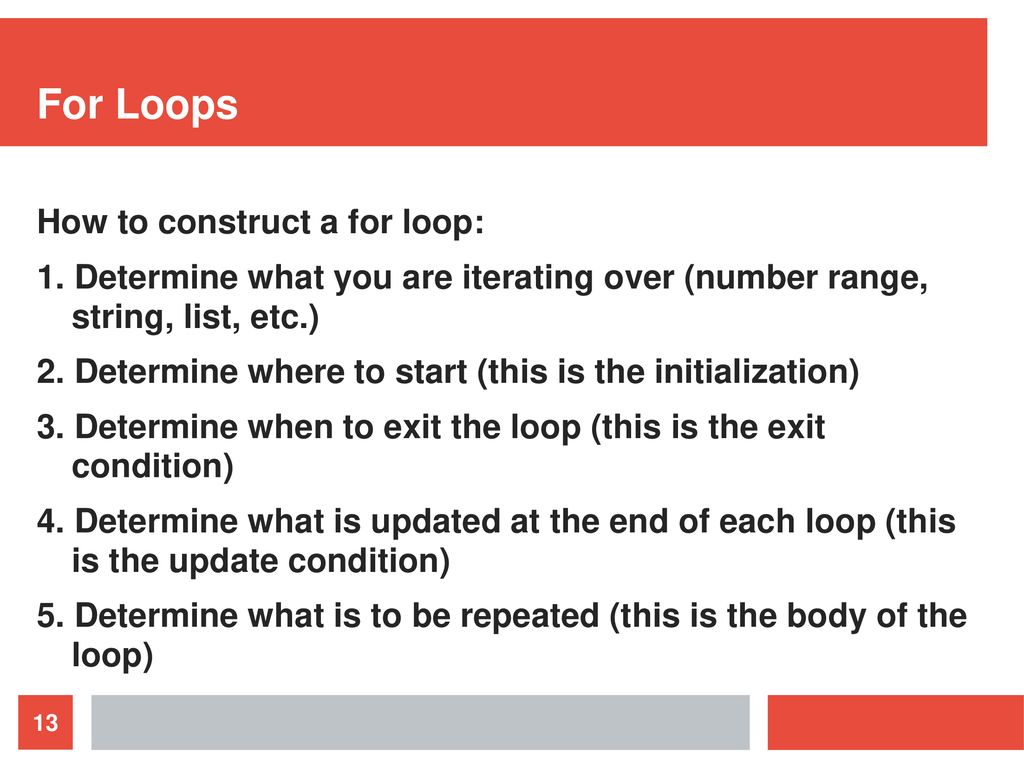 For Loops

How to construct a for loop:

1. Determine what you are iterating over (number range, string, list, etc.)

2. Determine where to start (this is the initialization)

3. Determine when to exit the loop (this is the exit condition)

4. Determine what is updated at the end of each loop (this is the update condition)

5. Determine what is to be repeated (this is the body of the loop)

13